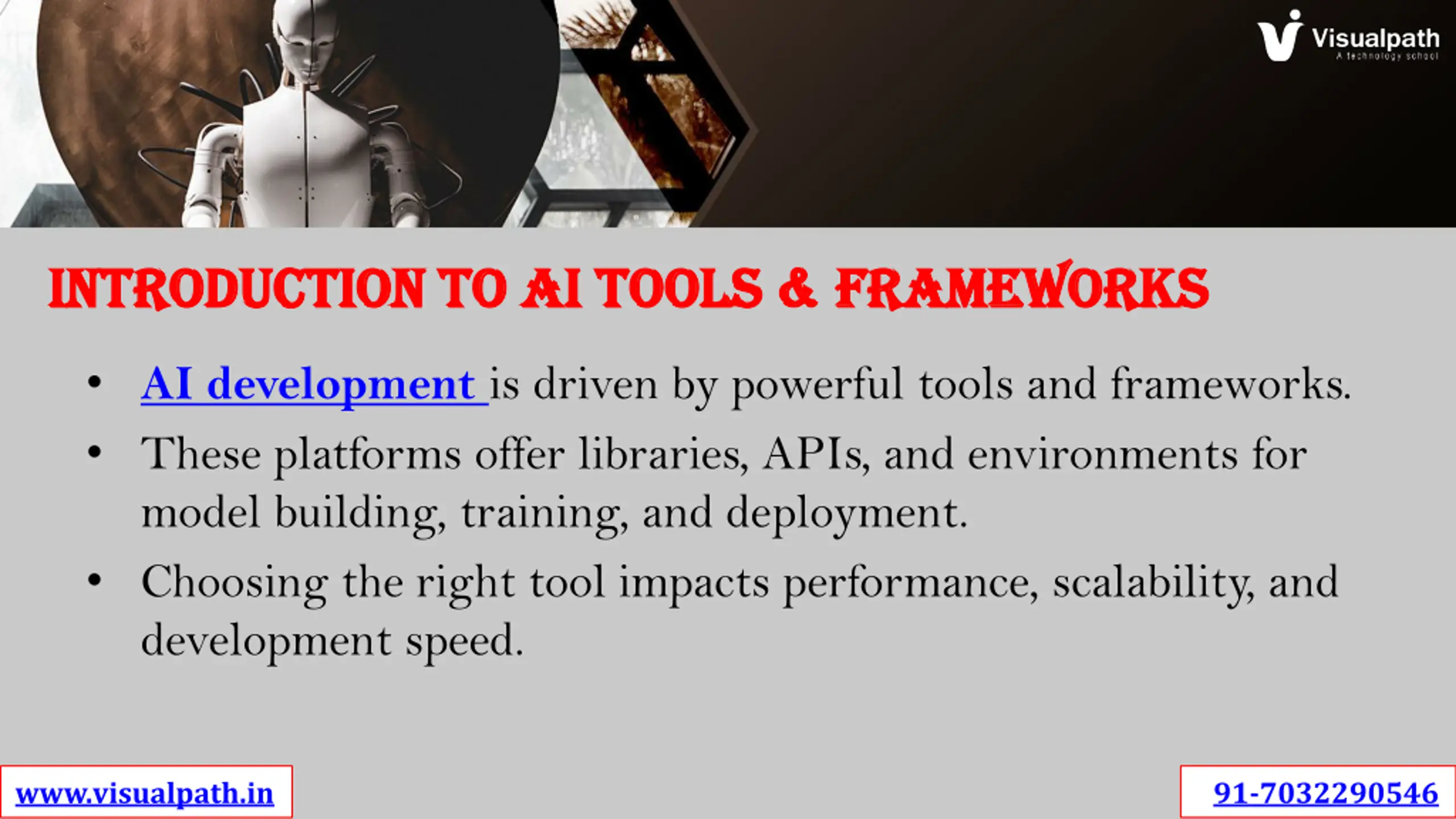 Visualpath
A technology school

INTRODUCTION TO AI TOOLS & FRAMEWORKS

• AI development is driven by powerful tools and frameworks.
• These platforms offer libraries, APIs, and environments for model building, training, and deployment.
• Choosing the right tool impacts performance, scalability, and development speed.

www.visualpath.in

91-7032290546